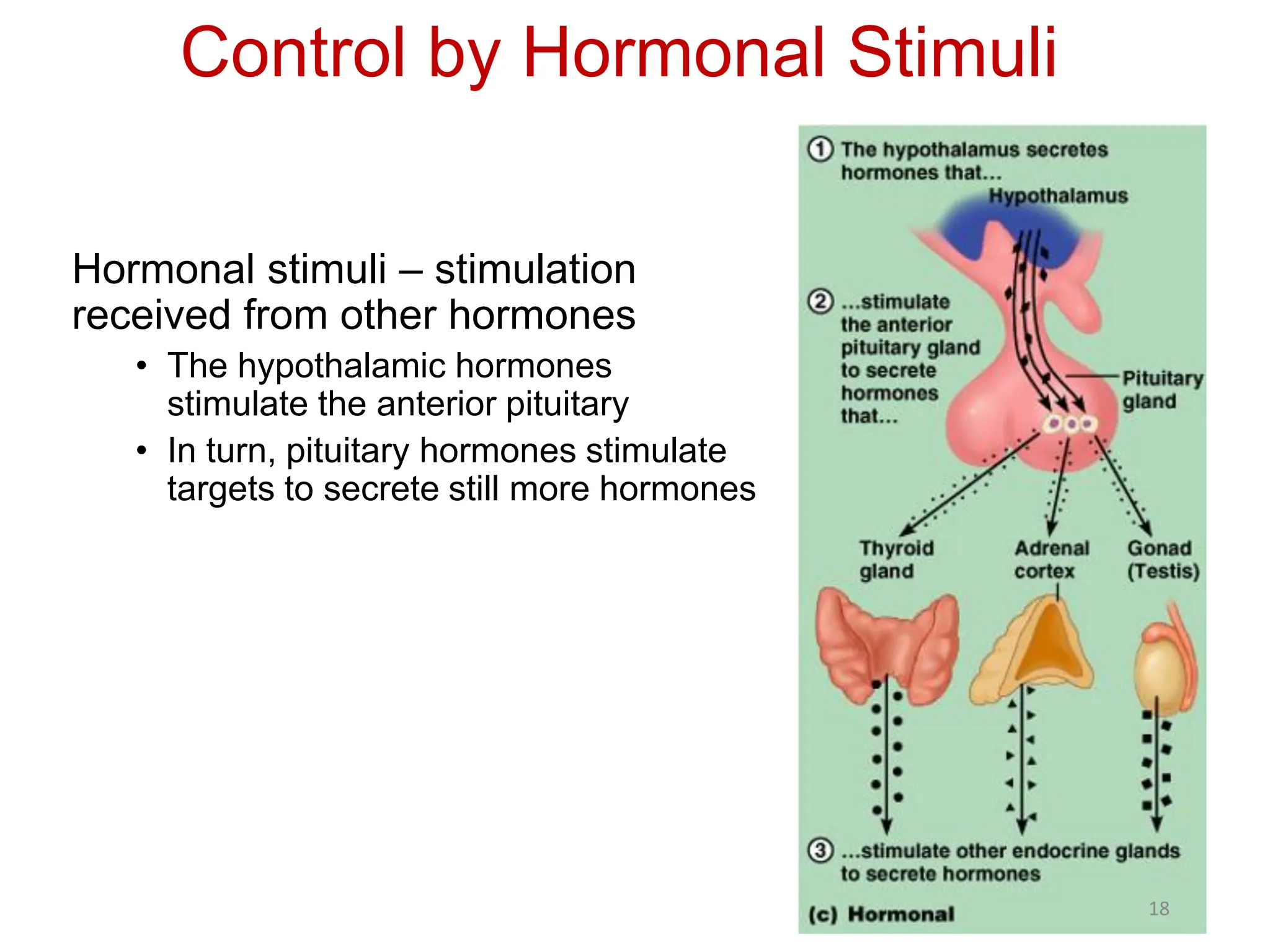 Control by Hormonal Stimuli

Hormonal stimuli – stimulation received from other hormones

• The hypothalamic hormones stimulate the anterior pituitary
• In turn, pituitary hormones stimulate targets to secrete still more hormones

① The hypothalamus secretes hormones that...

Hypothalamus

② ...stimulate the anterior pituitary gland to secrete hormones that...

Pituitary gland

Thyroid gland

Adrenal cortex

Gonad (Testis)

③ ...stimulate other endocrine glands to secrete hormones

(c) Hormonal

18